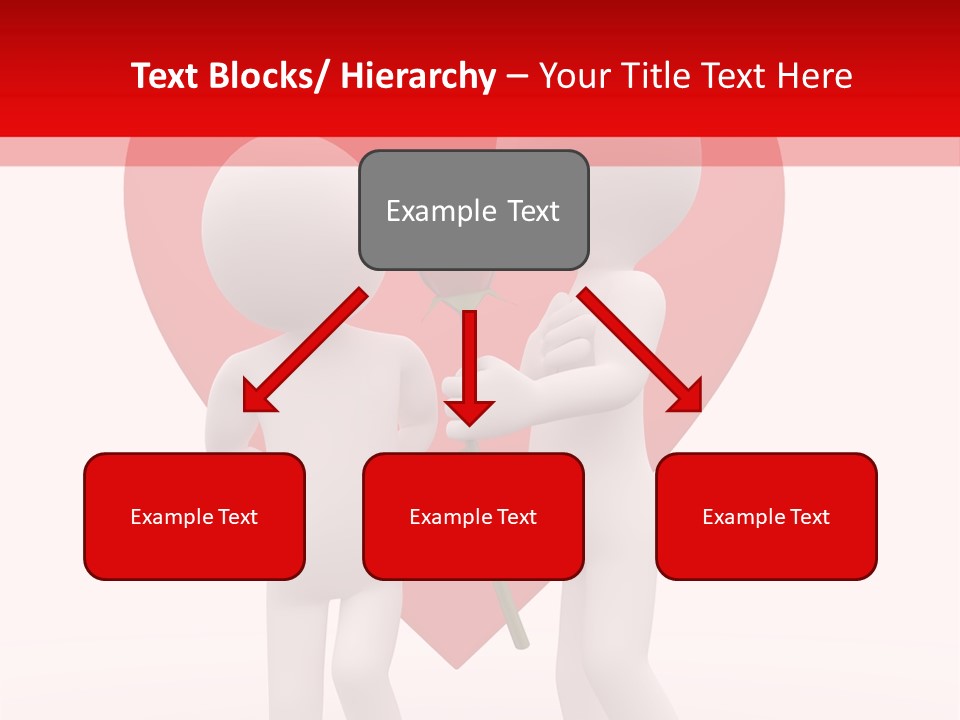 Text Blocks/ Hierarchy – Your Title Text Here

Example Text

Example Text

Example Text

Example Text